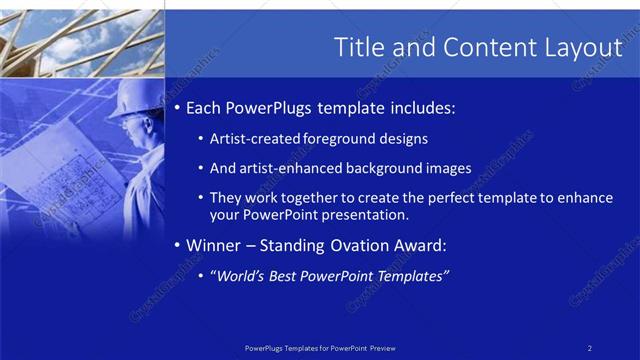 Title and Content Layout

• Each PowerPlugs template includes:

• Artist-created foreground designs

• And artist-enhanced background images

• They work together to create the perfect template to enhance your PowerPoint presentation.

• Winner – Standing Ovation Award:

• "World's Best PowerPoint Templates"

PowerPlugs Templates for PowerPoint Preview

2

CrystalGraphics